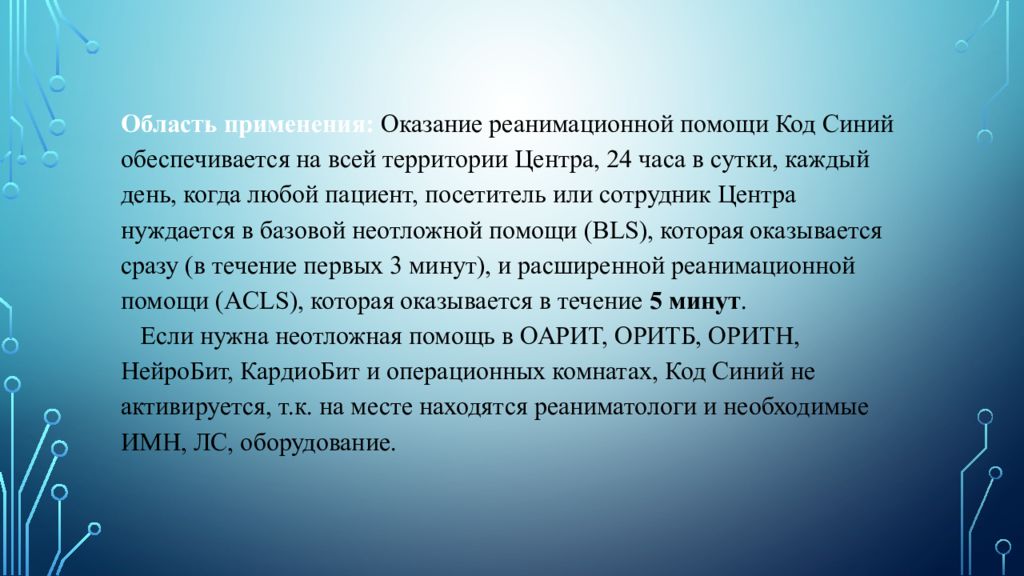 Область применения: Оказание реанимационной помощи Код Синий обеспечивается на всей территории Центра, 24 часа в сутки, каждый день, когда любой пациент, посетитель или сотрудник Центра нуждается в базовой неотложной помощи (BLS), которая оказывается сразу (в течение первых 3 минут), и расширенной реанимационной помощи (ACLS), которая оказывается в течение 5 минут.

Если нужна неотложная помощь в ОАРИТ, ОРИТБ, ОРИТН, НейроБит, КардиоБит и операционных комнатах, Код Синий не активируется, т.к. на месте находятся реаниматологи и необходимые ИМН, ЛС, оборудование.